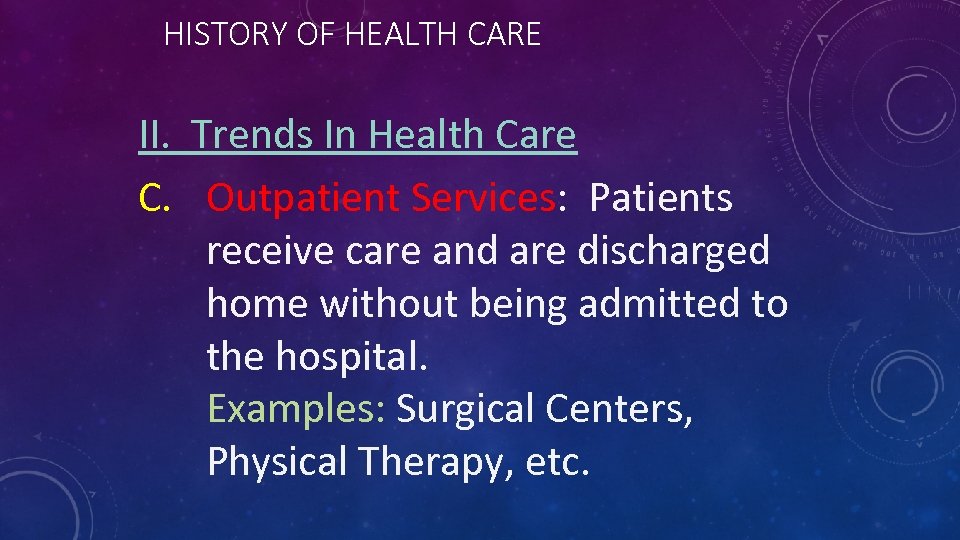 HISTORY OF HEALTH CARE

II. Trends In Health Care

C. Outpatient Services: Patients receive care and are discharged home without being admitted to the hospital.
Examples: Surgical Centers, Physical Therapy, etc.